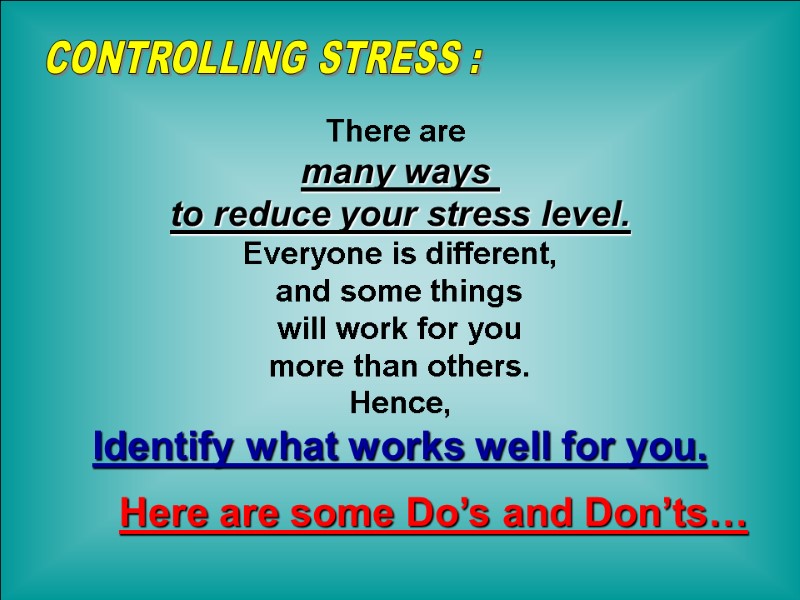 CONTROLLING STRESS :

There are many ways to reduce your stress level. Everyone is different, and some things will work for you more than others. Hence,

Identify what works well for you.

Here are some Do’s and Don’ts…